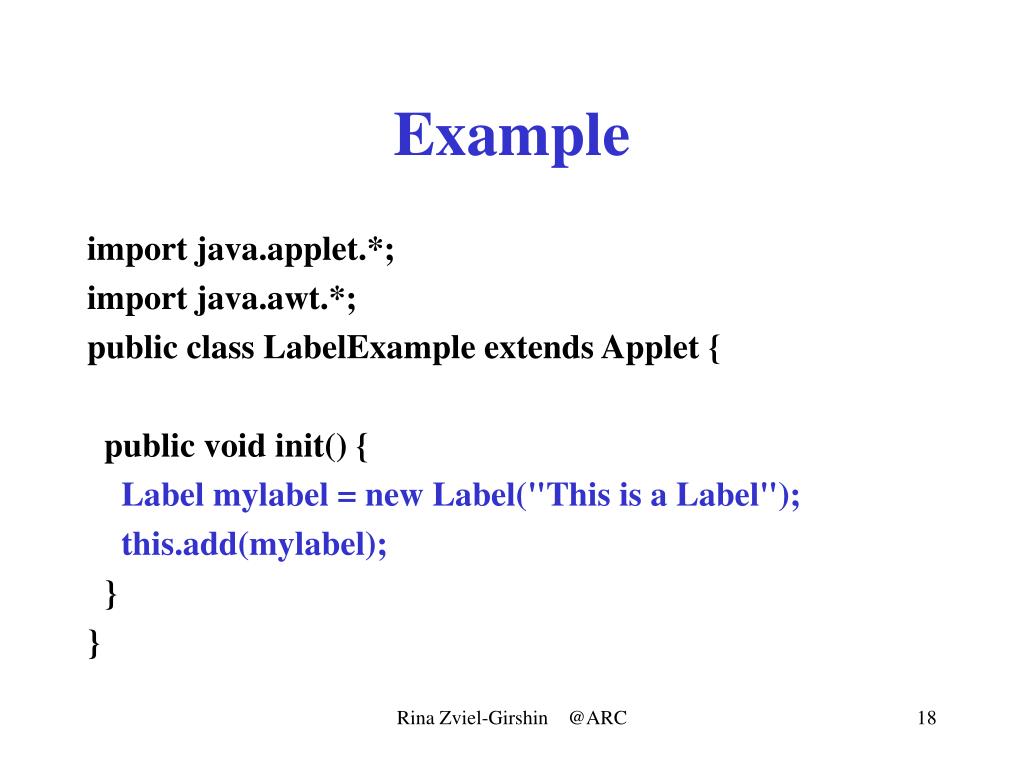 Example

import java.applet.*;
import java.awt.*;
public class LabelExample extends Applet {

  public void init() {
    Label mylabel = new Label("This is a Label");
    this.add(mylabel);
  }
}

Rina Zviel-Girshin @ARC

18